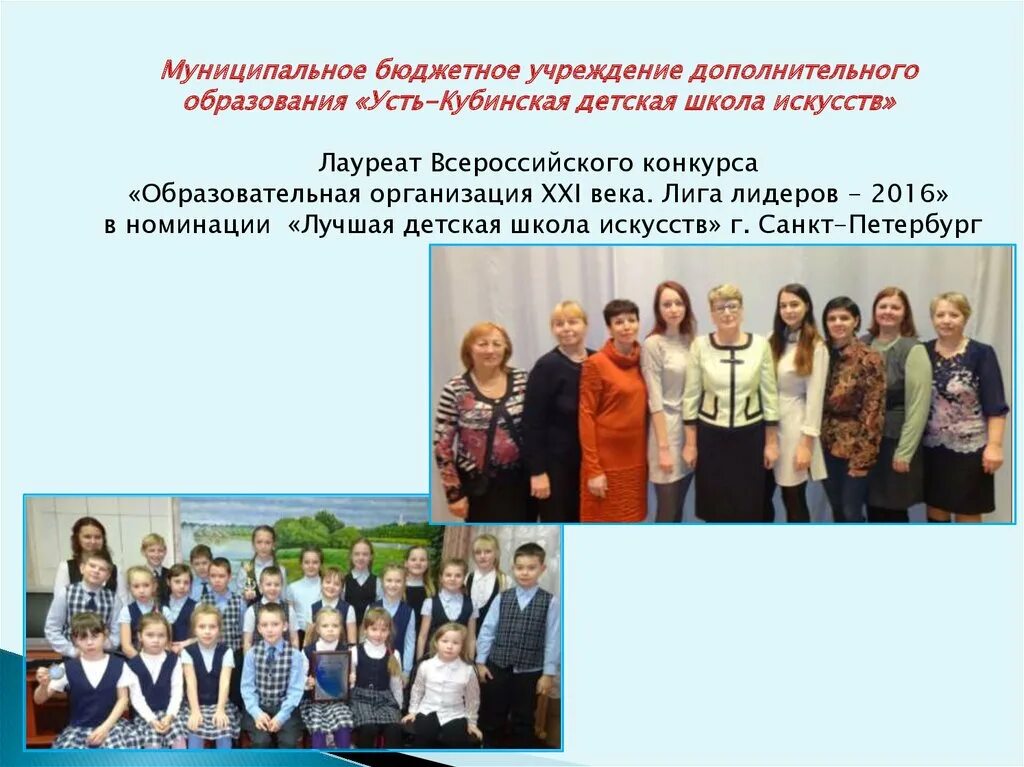 Муниципальное бюджетное учреждение дополнительного образования «Усть-Кубинская детская школа искусств»

Лауреат Всероссийского конкурса «Образовательная организация XXI века. Лига лидеров - 2016» в номинации «Лучшая детская школа искусств» г. Санкт-Петербург